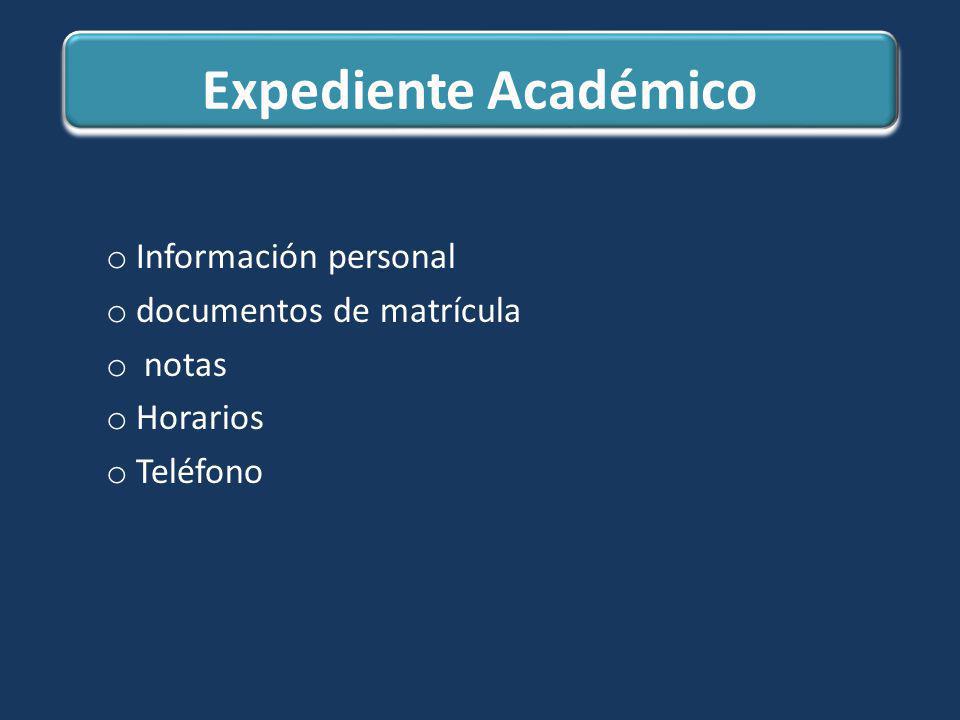 Expediente Académico

o Información personal
o documentos de matrícula
o notas
o Horarios
o Teléfono